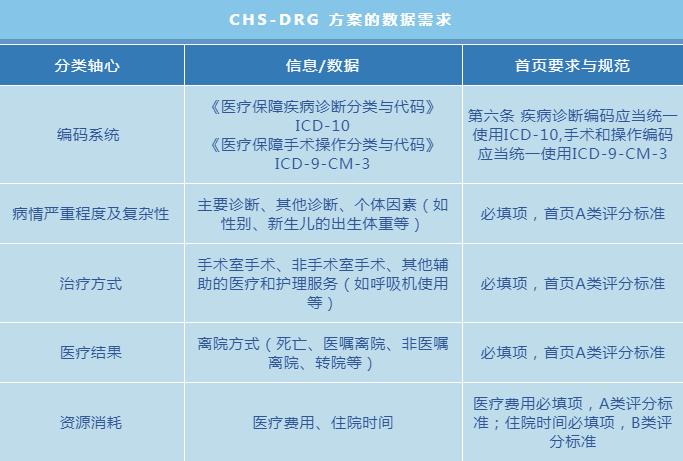 CHS-DRG 方案的数据需求

| 分类轴心 | 信息/数据 | 首页要求与规范 |
|---|---|---|
| 编码系统 | 《医疗保障疾病诊断分类与代码》ICD-10 《医疗保障手术操作分类与代码》ICD-9-CM-3 | 第六条 疾病诊断编码应当统一使用ICD-10,手术和操作编码应当统一使用ICD-9-CM-3 |
| 病情严重程度及复杂性 | 主要诊断、其他诊断、个体因素（如性别、新生儿的出生体重等） | 必填项，首页A类评分标准 |
| 治疗方式 | 手术室手术、非手术室手术、其他辅助的医疗和护理服务（如呼吸机使用等） | 必填项，首页A类评分标准 |
| 医疗结果 | 离院方式（死亡、医嘱离院、非医嘱离院、转院等） | 必填项，首页A类评分标准 |
| 资源消耗 | 医疗费用、住院时间 | 医疗费用必填项，A类评分标准；住院时间必填项，B类评分标准 |